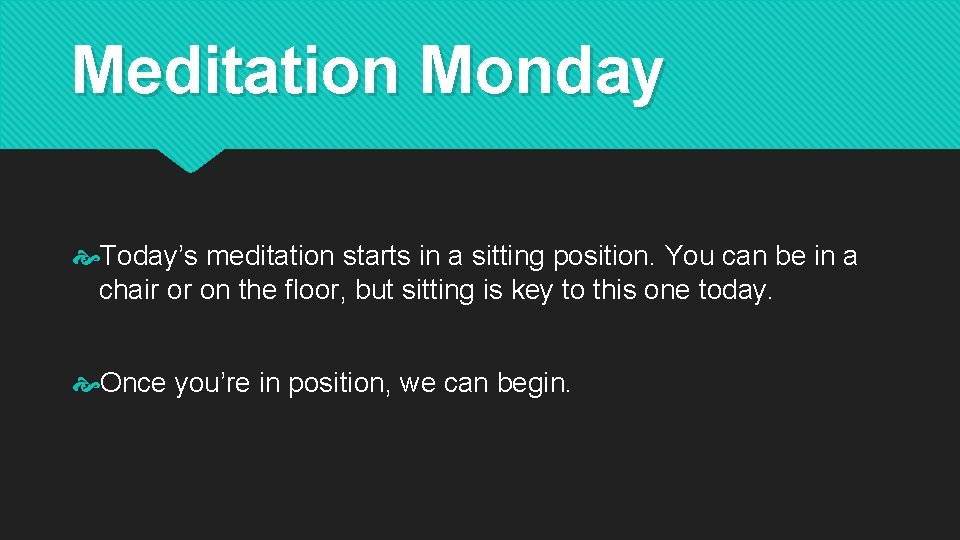 Meditation Monday

Today’s meditation starts in a sitting position. You can be in a chair or on the floor, but sitting is key to this one today.

Once you’re in position, we can begin.